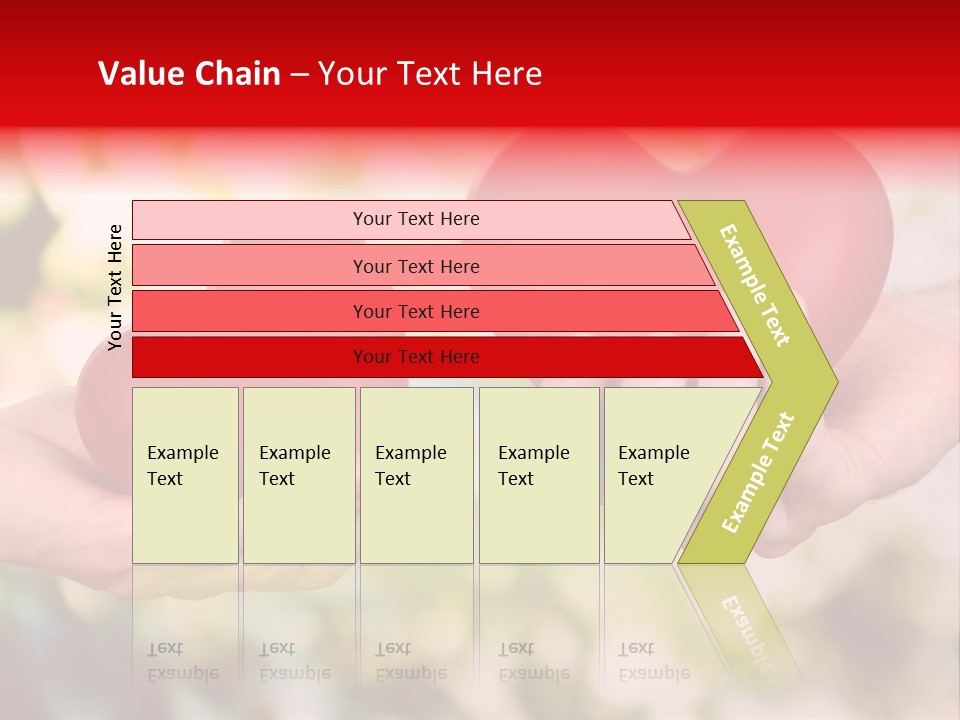 Value Chain – Your Text Here

Your Text Here

Your Text Here

Your Text Here

Your Text Here

Your Text Here

Example Text

Example Text

Example Text

Example Text

Example Text

Example Text

Example Text